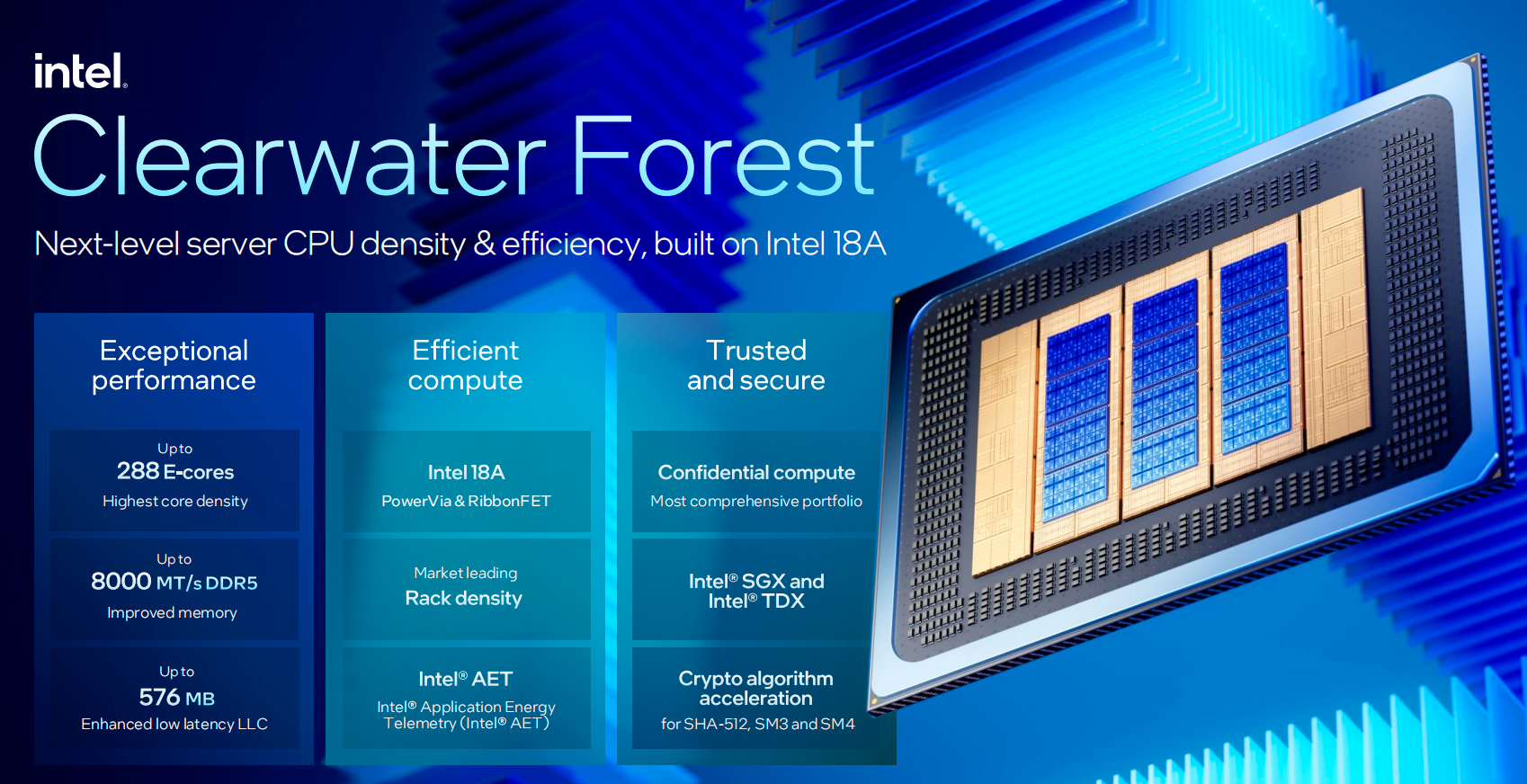 intel.

Clearwater Forest

Next-level server CPU density & efficiency, built on Intel 18A

Exceptional performance

Up to
288 E-cores
Highest core density

Up to
8000 MT/s DDR5
Improved memory

Up to
576 MB
Enhanced low latency LLC

Efficient compute

Intel 18A
PowerVia & RibbonFET

Market leading
Rack density

Intel® AET
Intel® Application Energy Telemetry (Intel® AET)

Trusted and secure

Confidential compute
Most comprehensive portfolio

Intel® SGX and Intel® TDX

Crypto algorithm acceleration
for SHA-512, SM3 and SM4